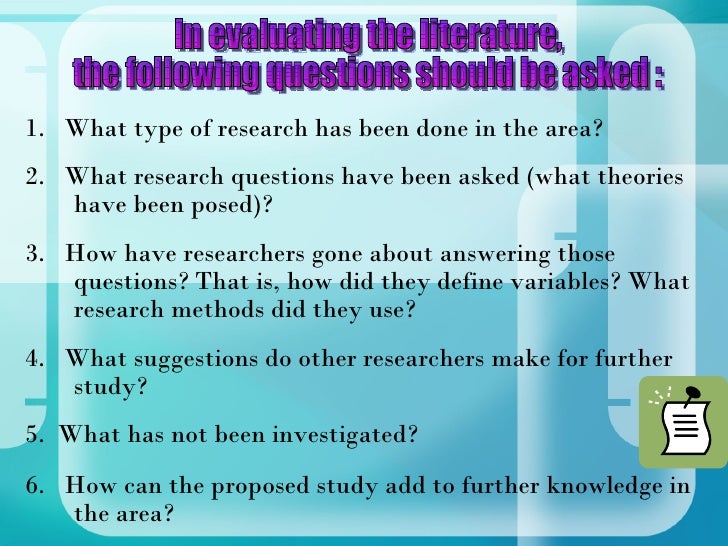 In evaluating the literature, the following questions should be asked :

1. What type of research has been done in the area?

2. What research questions have been asked (what theories have been posed)?

3. How have researchers gone about answering those questions? That is, how did they define variables? What research methods did they use?

4. What suggestions do other researchers make for further study?

5. What has not been investigated?

6. How can the proposed study add to further knowledge in the area?